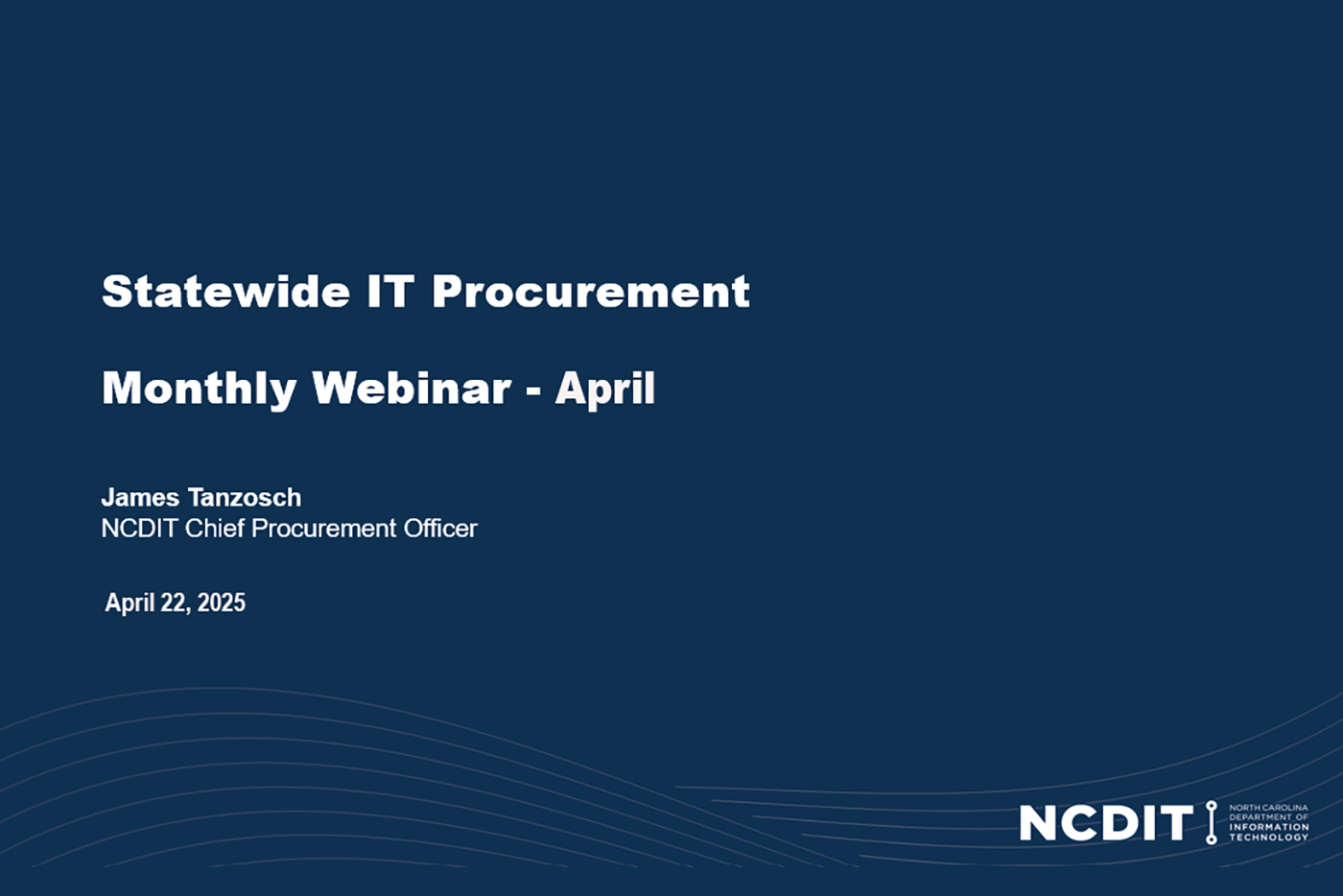 Statewide IT Procurement

Monthly Webinar - April

James Tanzosch
NCDIT Chief Procurement Officer

April 22, 2025

NCDIT NORTH CAROLINA DEPARTMENT OF INFORMATION TECHNOLOGY